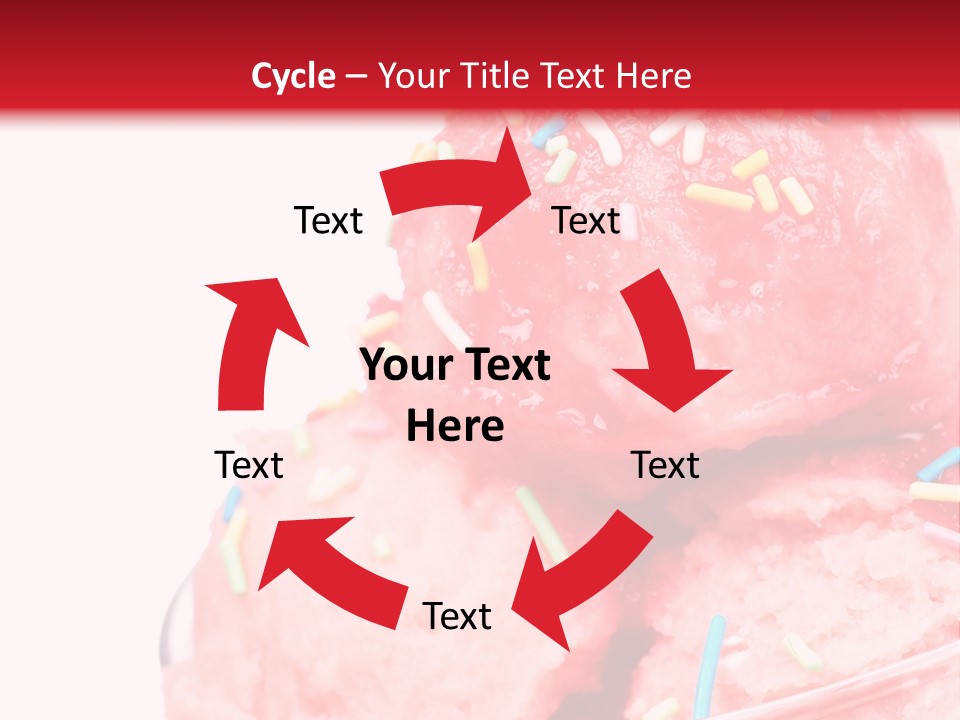 Cycle – Your Title Text Here

Text

Text

Your Text Here

Text

Text

Text